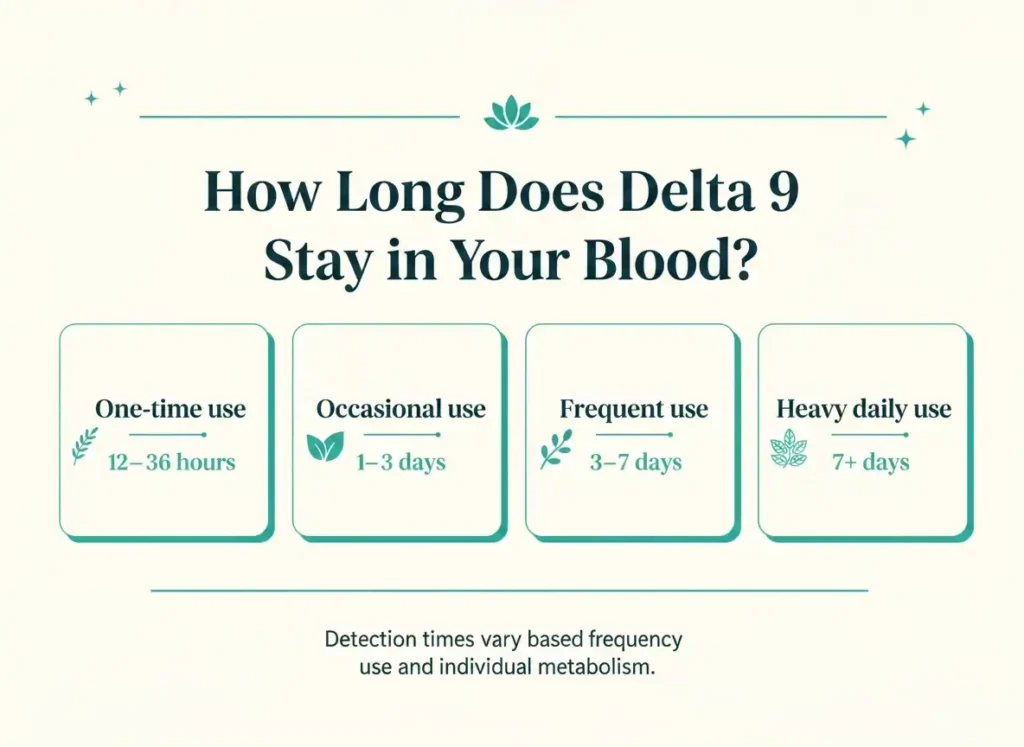 How Long Does Delta 9 Stay in Your Blood?

One-time use
12–36 hours

Occasional use
1–3 days

Frequent use
3–7 days

Heavy daily use
7+ days

Detection times vary based frequency use and individual metabolism.